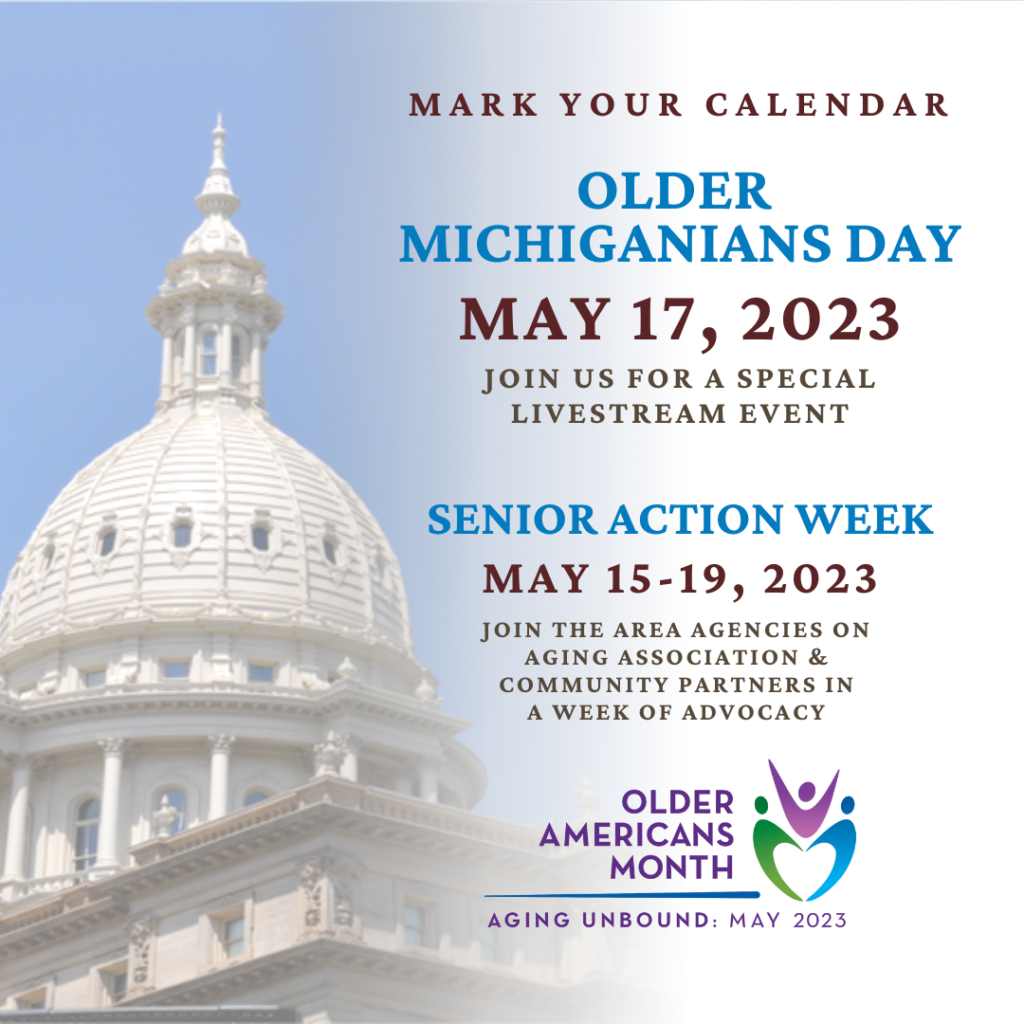 MARK YOUR CALENDAR

OLDER MICHIGANIANS DAY

MAY 17, 2023

JOIN US FOR A SPECIAL LIVESTREAM EVENT

SENIOR ACTION WEEK

MAY 15-19, 2023

JOIN THE AREA AGENCIES ON AGING ASSOCIATION & COMMUNITY PARTNERS IN A WEEK OF ADVOCACY

OLDER AMERICANS MONTH

AGING UNBOUND: MAY 2023